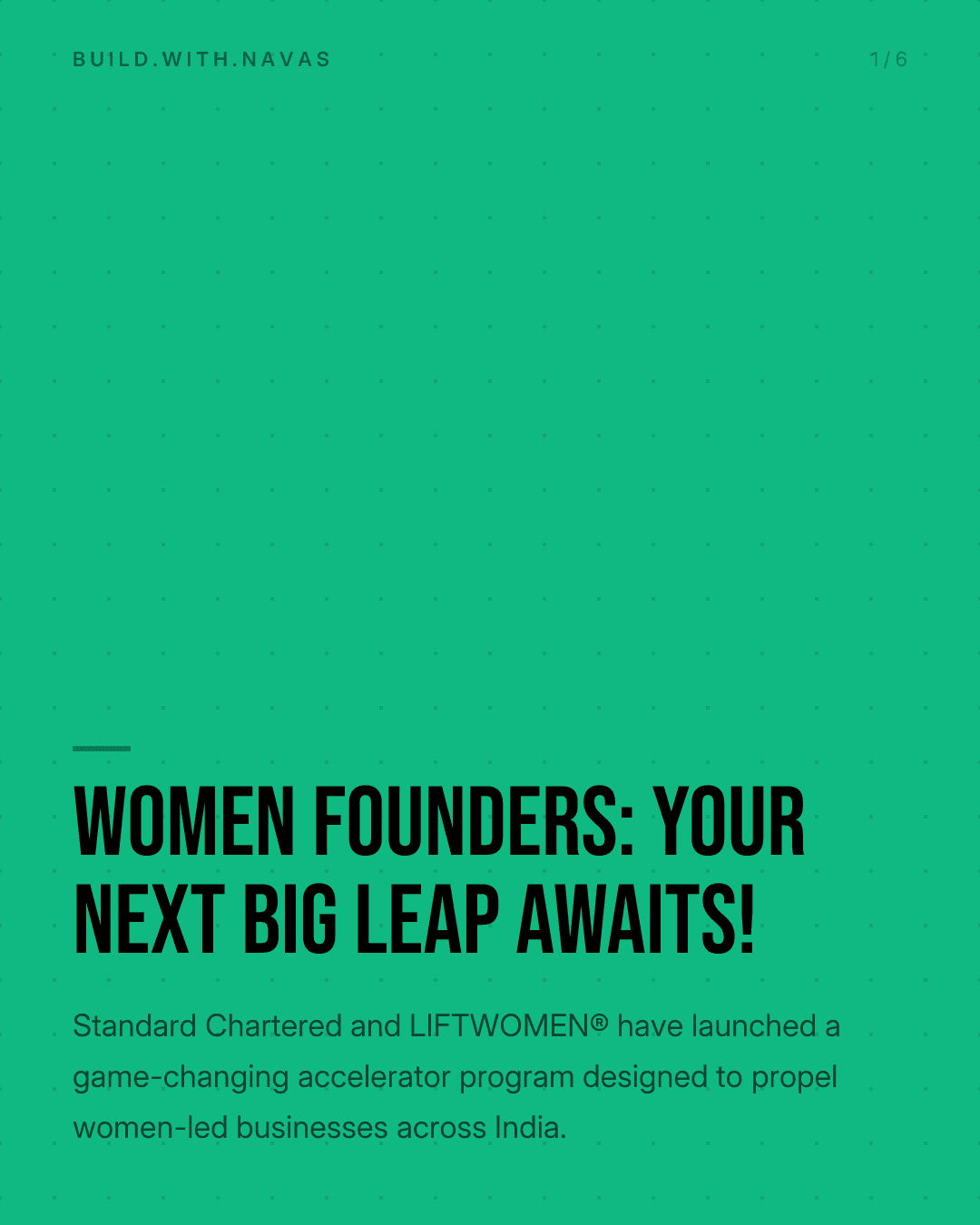 BUILD.WITH.NAVAS

1/6

WOMEN FOUNDERS: YOUR NEXT BIG LEAP AWAITS!

Standard Chartered and LIFTWOMEN® have launched a game-changing accelerator program designed to propel women-led businesses across India.